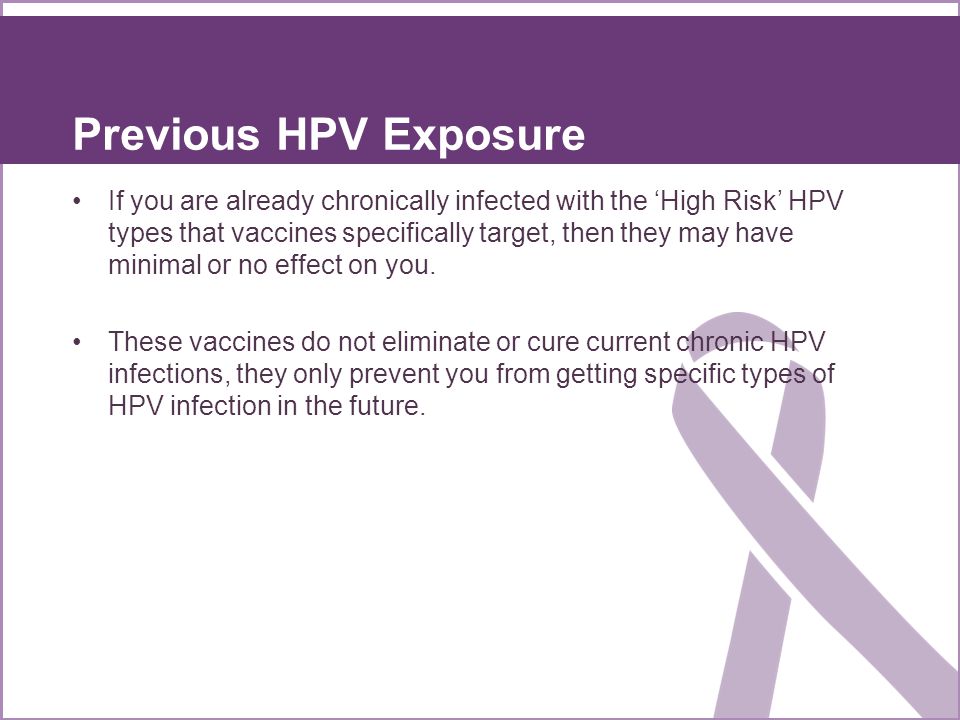 Previous HPV Exposure

• If you are already chronically infected with the ‘High Risk’ HPV types that vaccines specifically target, then they may have minimal or no effect on you.

• These vaccines do not eliminate or cure current chronic HPV infections, they only prevent you from getting specific types of HPV infection in the future.